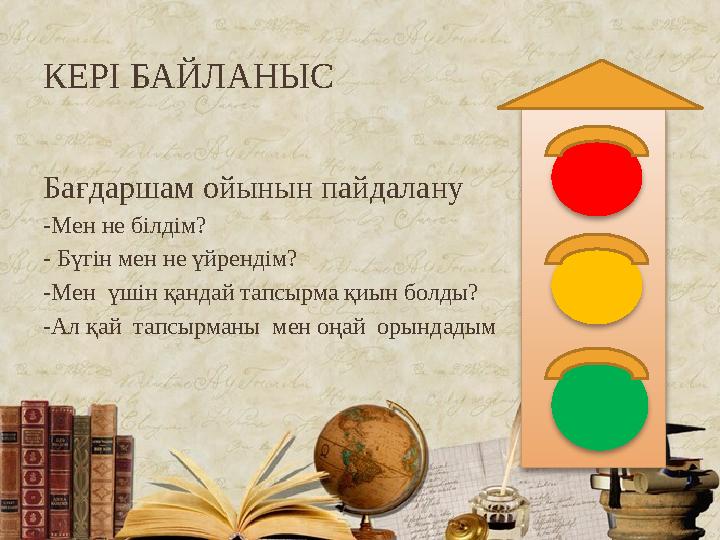 КЕРІ БАЙЛАНЫС

Бағдаршам ойынын пайдалану

-Мен не білдім?

- Бүгін мен не үйрендім?

-Мен үшін қандай тапсырма қиын болды?

-Ал қай тапсырманы мен оңай орындадым